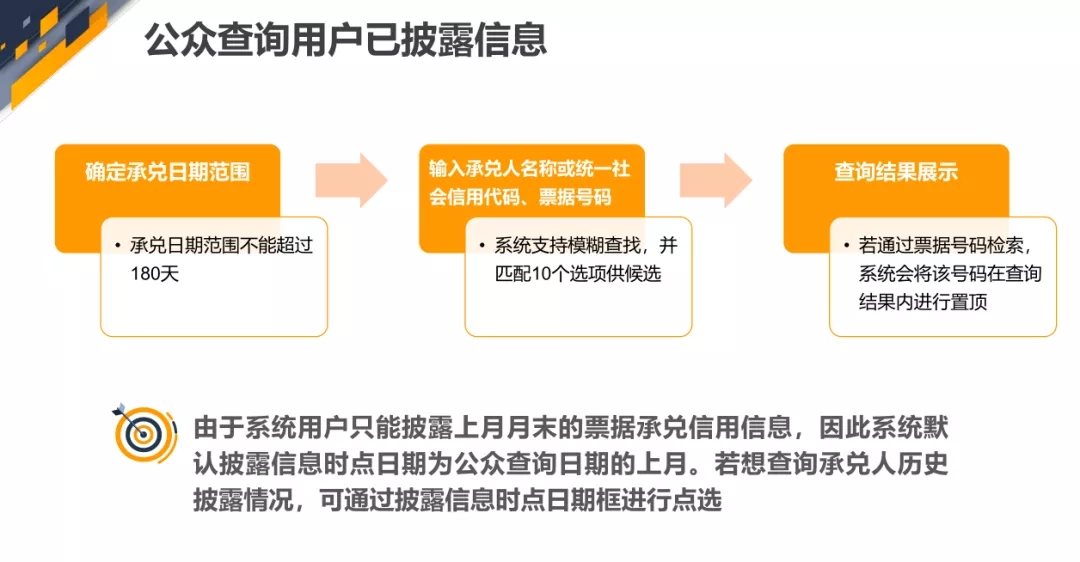 公众查询用户已披露信息

确定承兑日期范围

• 承兑日期范围不能超过180天

输入承兑人名称或统一社会信用代码、票据号码

• 系统支持模糊查找，并匹配10个选项供候选

查询结果展示

• 若通过票据号码检索，系统会将该号码在查询结果内进行置顶

由于系统用户只能披露上月月末的票据承兑信用信息，因此系统默认披露信息时点日期为公众查询日期的上月。若想查询承兑人历史披露情况，可通过披露信息时点日期框进行点选